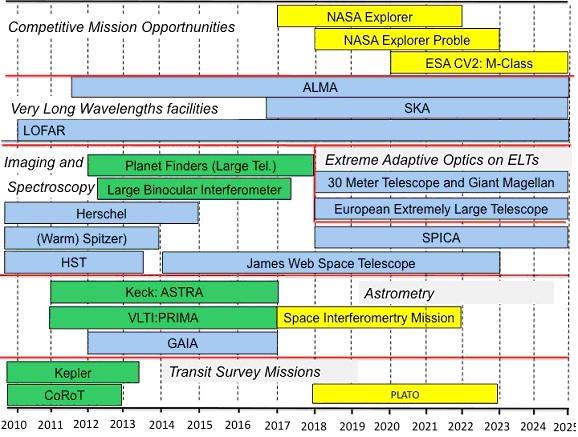 Competitive Mission Opportnunities

NASA Explorer

NASA Explorer Proble

ESA CV2: M-Class

ALMA

Very Long Wavelengths facilities

SKA

LOFAR

Imaging and

Spectroscopy

Planet Finders (Large Tel.)

Large Binocular Interferometer

Extreme Adaptive Optics on ELTs

30 Meter Telescope and Giant Magellan

European Extremely Large Telescope

Herschel

(Warm) Spitzer)

SPICA

HST

James Web Space Telescope

Keck: ASTRA

Astrometry

VLTI:PRIMA

Space Interferomertry Mission

GAIA

Kepler

Transit Survey Missions

CoRoT

PLATO

2010 2011 2012 2013 2014 2015 2016 2017 2018 2019 2020 2021 2022 2023 2024 2025